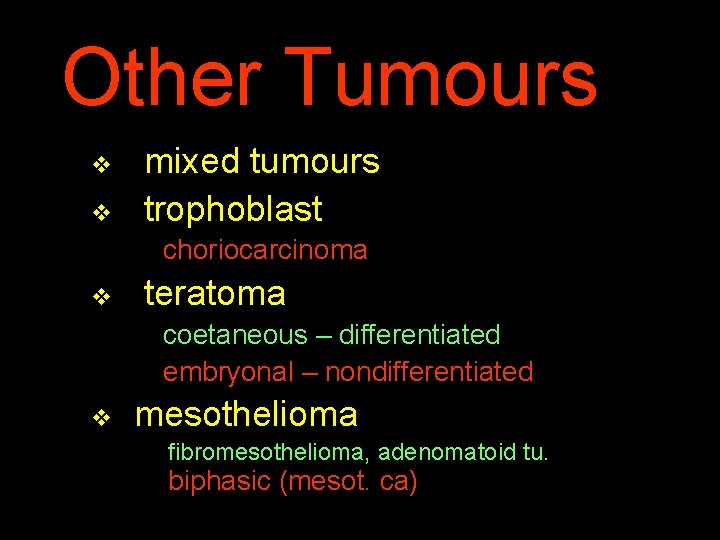 Other Tumours

❖ mixed tumours

❖ trophoblast

choriocarcinoma

❖ teratoma

coetaneous – differentiated

embryonal – nondifferentiated

❖ mesothelioma

fibromesothelioma, adenomatoid tu.

biphasic (mesot. ca)